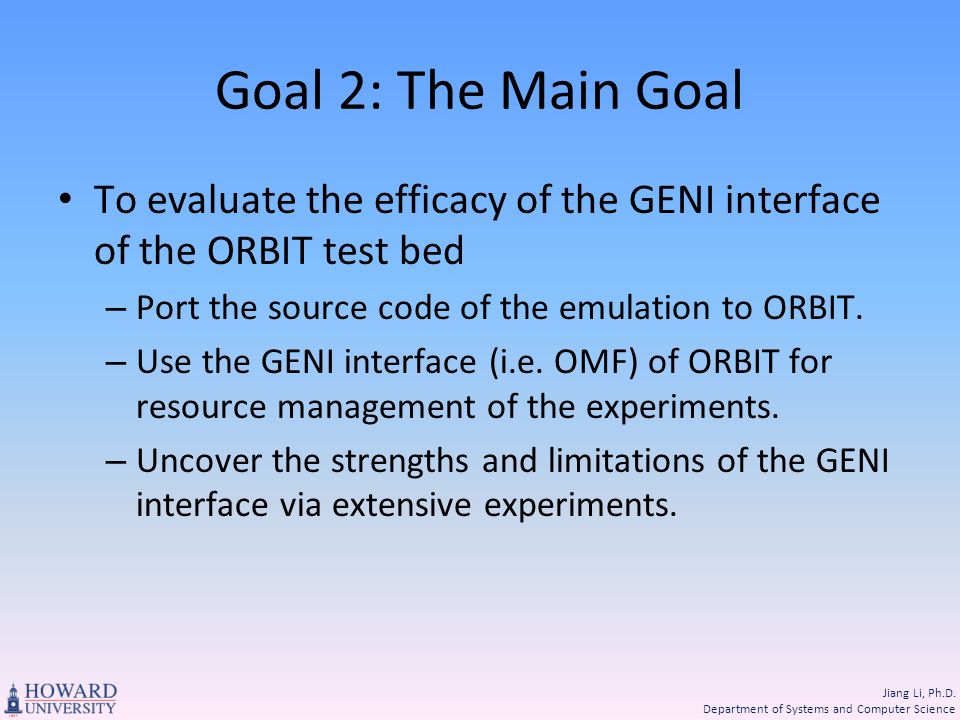 Goal 2: The Main Goal

• To evaluate the efficacy of the GENI interface of the ORBIT test bed
– Port the source code of the emulation to ORBIT.
– Use the GENI interface (i.e. OMF) of ORBIT for resource management of the experiments.
– Uncover the strengths and limitations of the GENI interface via extensive experiments.

HOWARD UNIVERSITY

Jiang Li, Ph.D.
Department of Systems and Computer Science